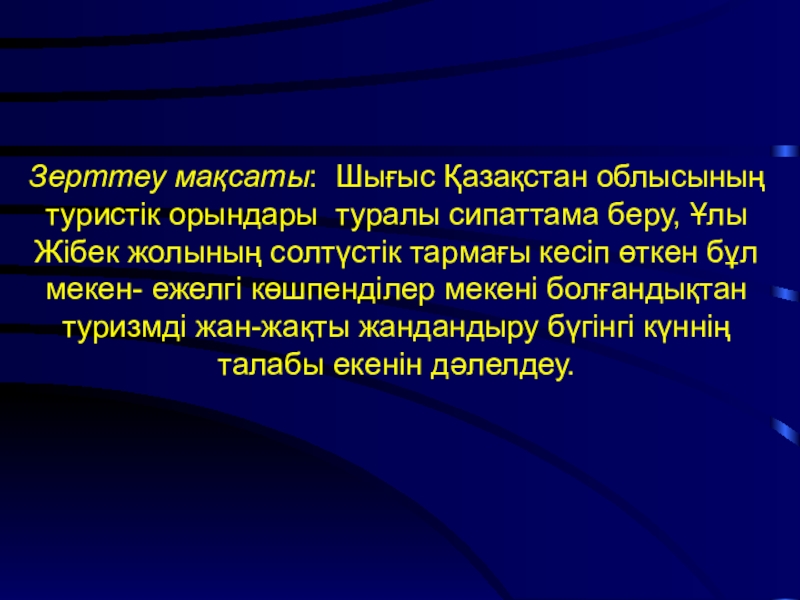 Зерттеу мақсаты: Шығыс Қазақстан облысының туристік орындары туралы сипаттама беру, Ұлы Жібек жолының солтүстік тармағы кесіп өткен бұл мекен- ежелгі көшпенділер мекені болғандықтан туризмді жан-жақты жандандыру бүгінгі күннің талабы екенін дәлелдеу.